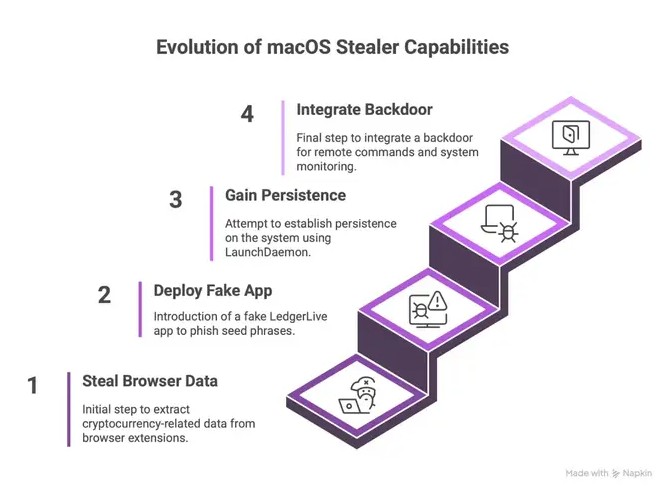 Evolution of macOS Stealer Capabilities

4 Integrate Backdoor

Final step to integrate a backdoor for remote commands and system monitoring.

3 Gain Persistence

Attempt to establish persistence on the system using LaunchDaemon.

2 Deploy Fake App

Introduction of a fake LedgerLive app to phish seed phrases.

1 Steal Browser Data

Initial step to extract cryptocurrency-related data from browser extensions.

Made with Napkin